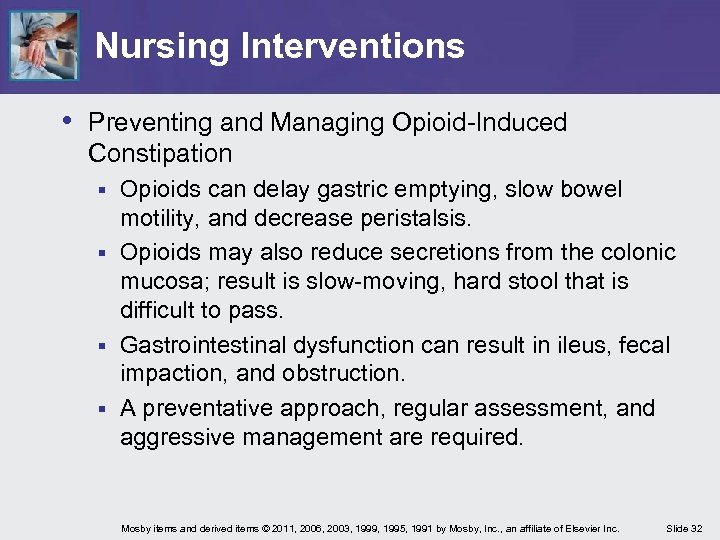 Nursing Interventions

• Preventing and Managing Opioid-Induced Constipation

▪ Opioids can delay gastric emptying, slow bowel motility, and decrease peristalsis.

▪ Opioids may also reduce secretions from the colonic mucosa; result is slow-moving, hard stool that is difficult to pass.

▪ Gastrointestinal dysfunction can result in ileus, fecal impaction, and obstruction.

▪ A preventative approach, regular assessment, and aggressive management are required.

Mosby items and derived items © 2011, 2006, 2003, 1999, 1995, 1991 by Mosby, Inc., an affiliate of Elsevier Inc.

Slide 32